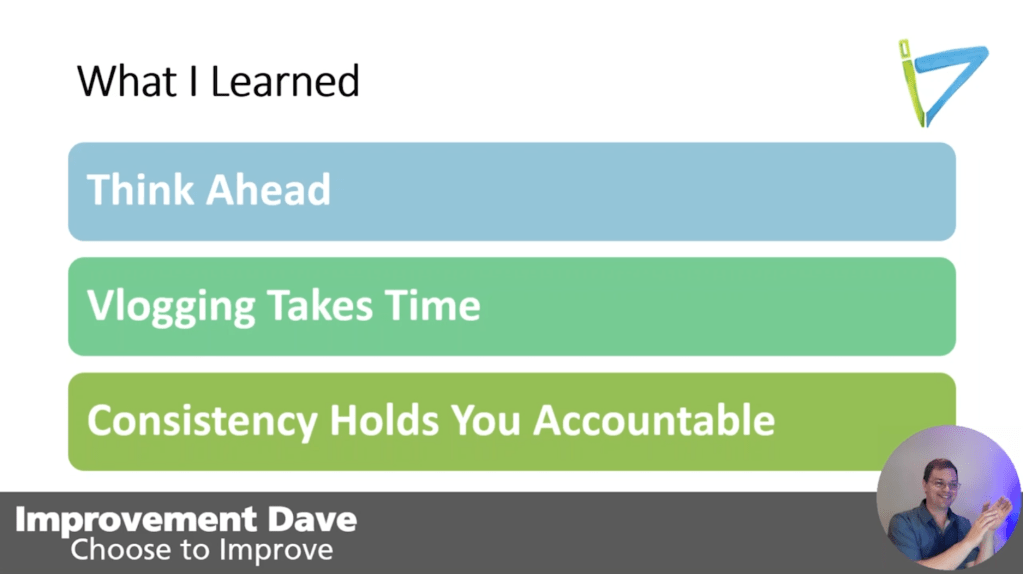 What I Learned

Think Ahead

Vlogging Takes Time

Consistency Holds You Accountable

Improvement Dave
Choose to Improve